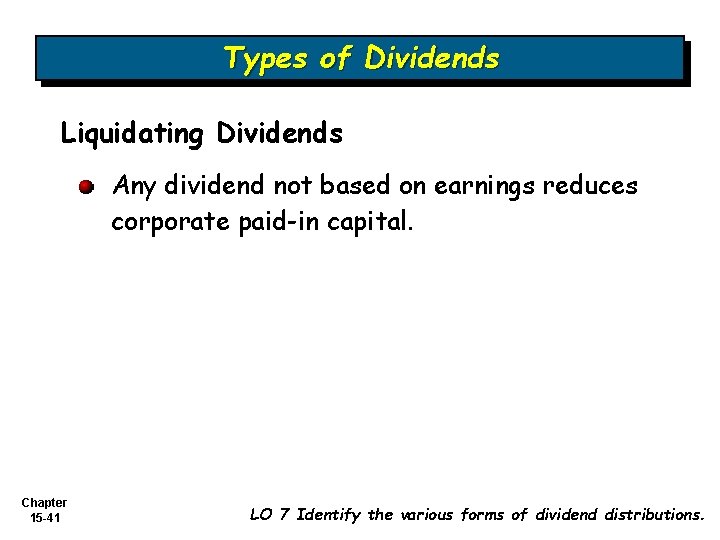 Types of Dividends

Liquidating Dividends

Any dividend not based on earnings reduces corporate paid-in capital.

Chapter
15-41

LO 7 Identify the various forms of dividend distributions.